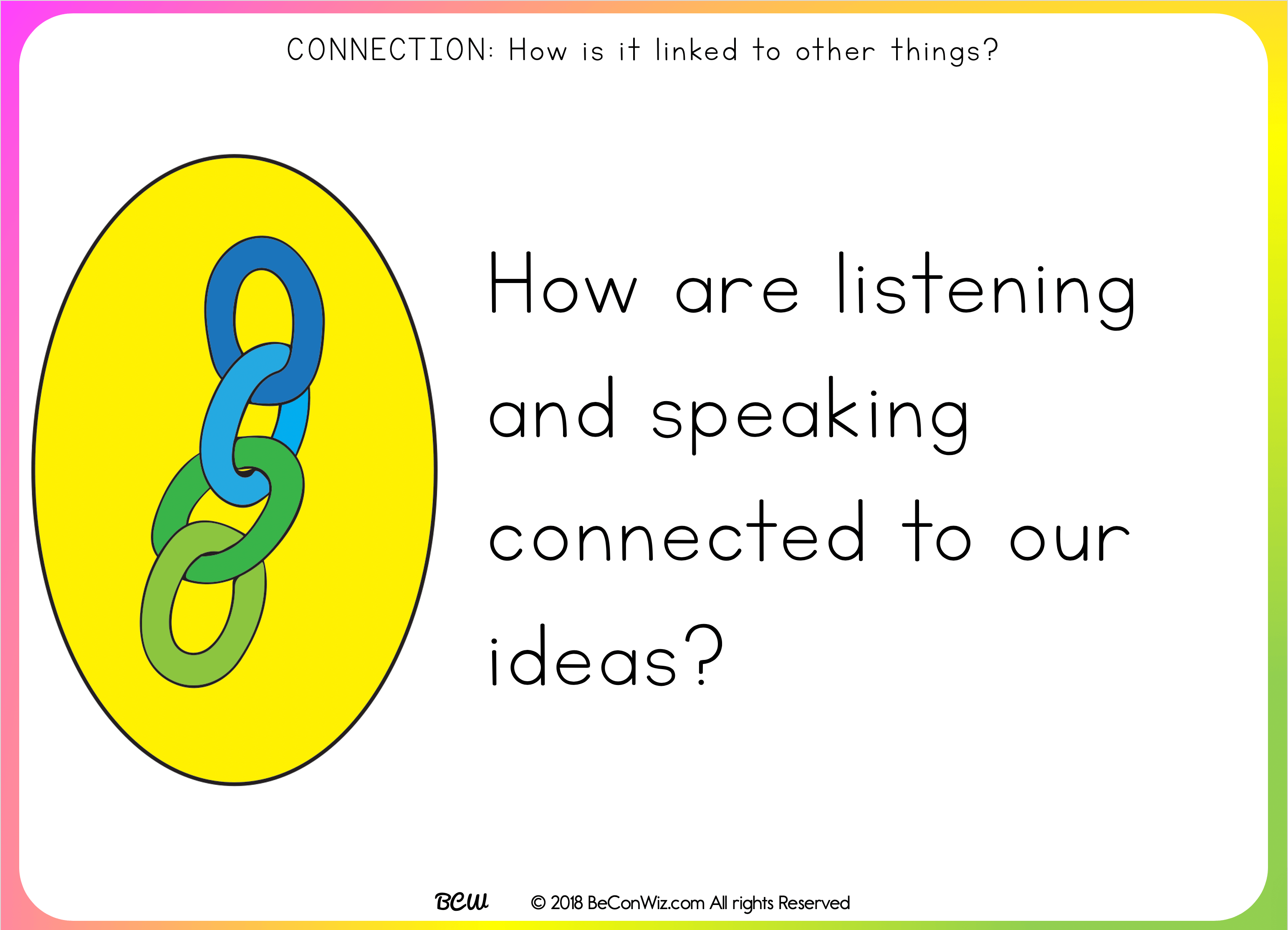 CONNECTION: How is it linked to other things?

How are listening and speaking connected to our ideas?

BCW © 2018 BeConWiz.com All rights Reserved